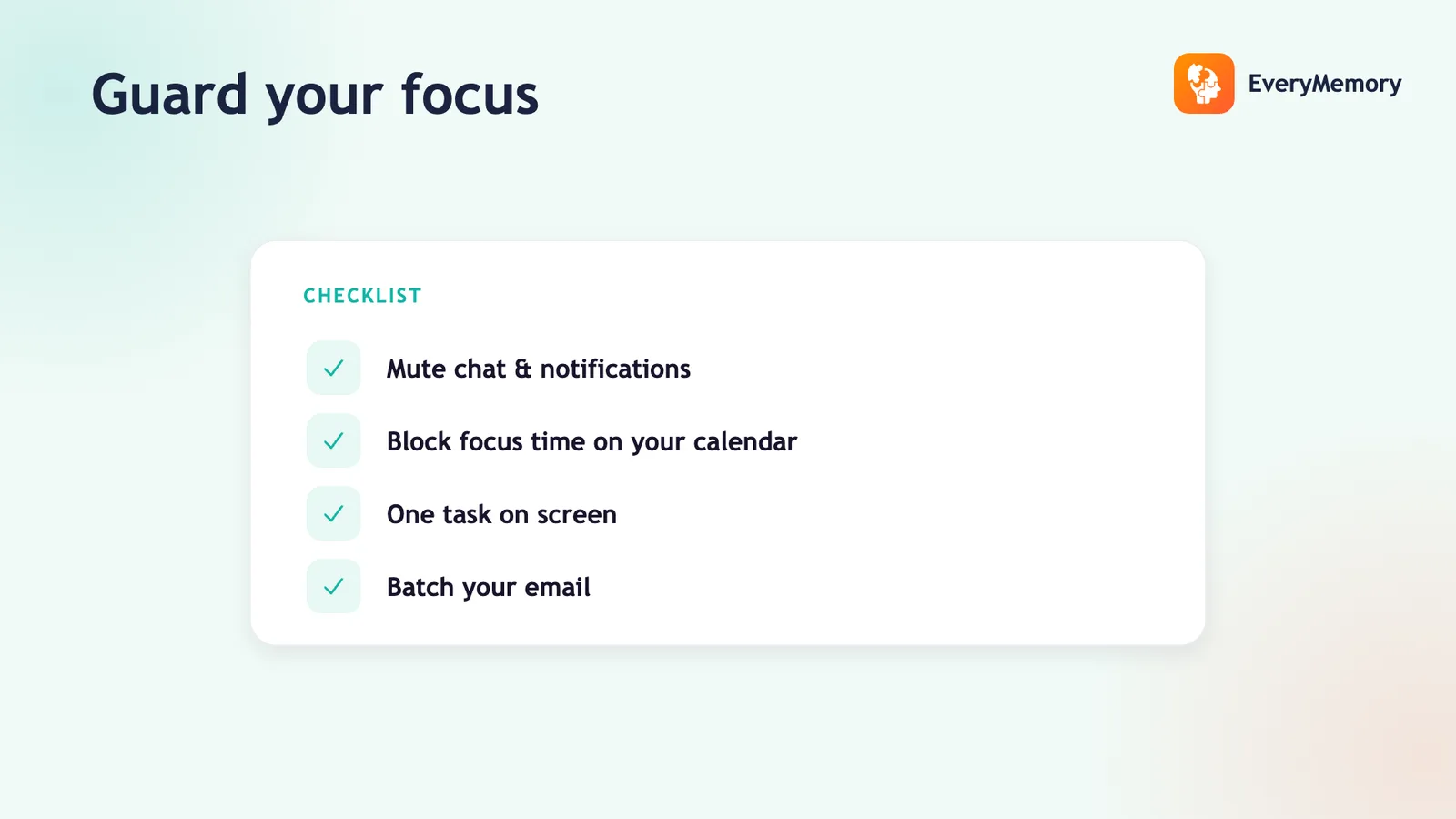 Guard your focus

EveryMemory

CHECKLIST

Mute chat & notifications

Block focus time on your calendar

One task on screen

Batch your email